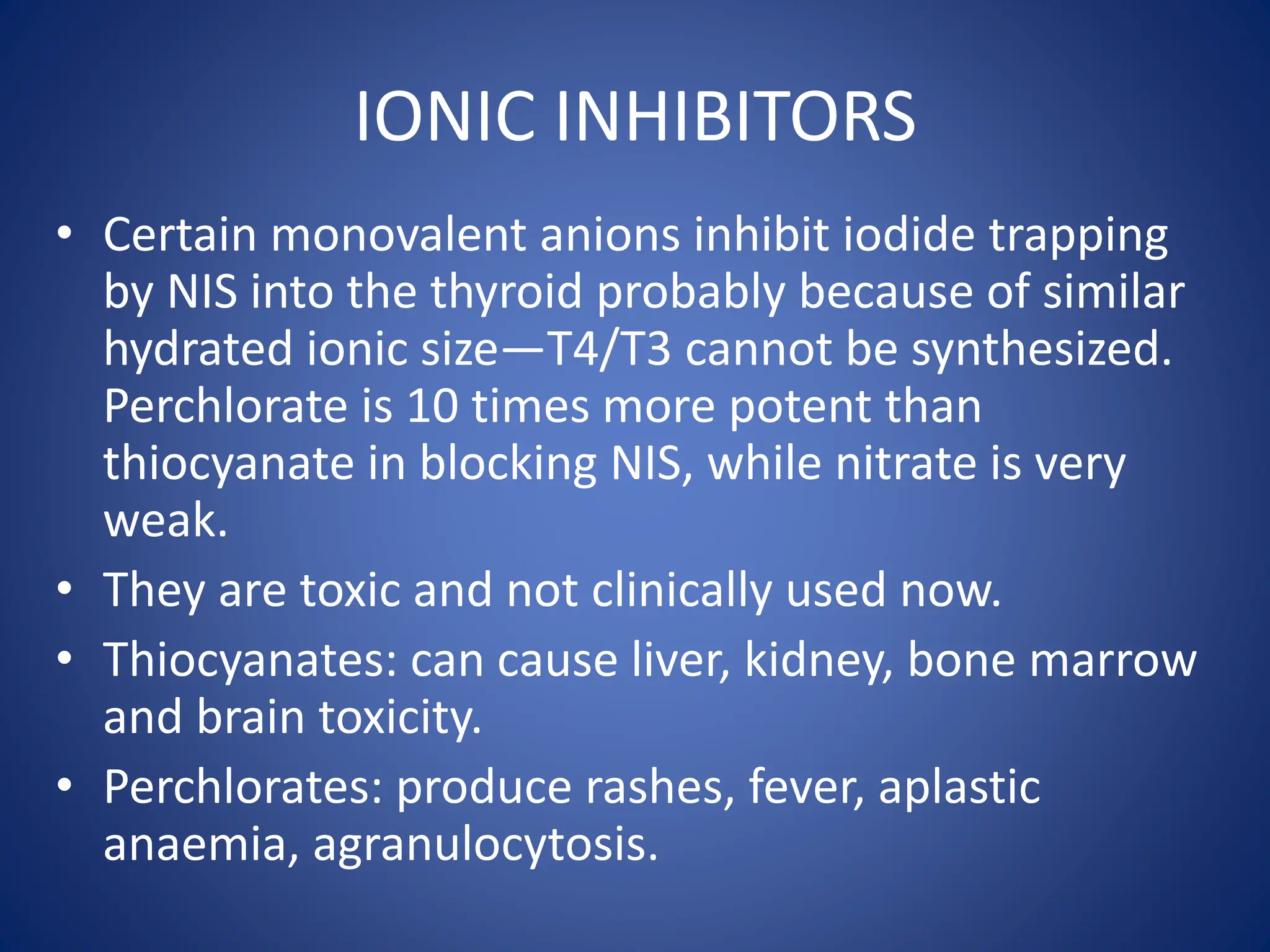 IONIC INHIBITORS

• Certain monovalent anions inhibit iodide trapping by NIS into the thyroid probably because of similar hydrated ionic size—T4/T3 cannot be synthesized. Perchlorate is 10 times more potent than thiocyanate in blocking NIS, while nitrate is very weak.
• They are toxic and not clinically used now.
• Thiocyanates: can cause liver, kidney, bone marrow and brain toxicity.
• Perchlorates: produce rashes, fever, aplastic anaemia, agranulocytosis.